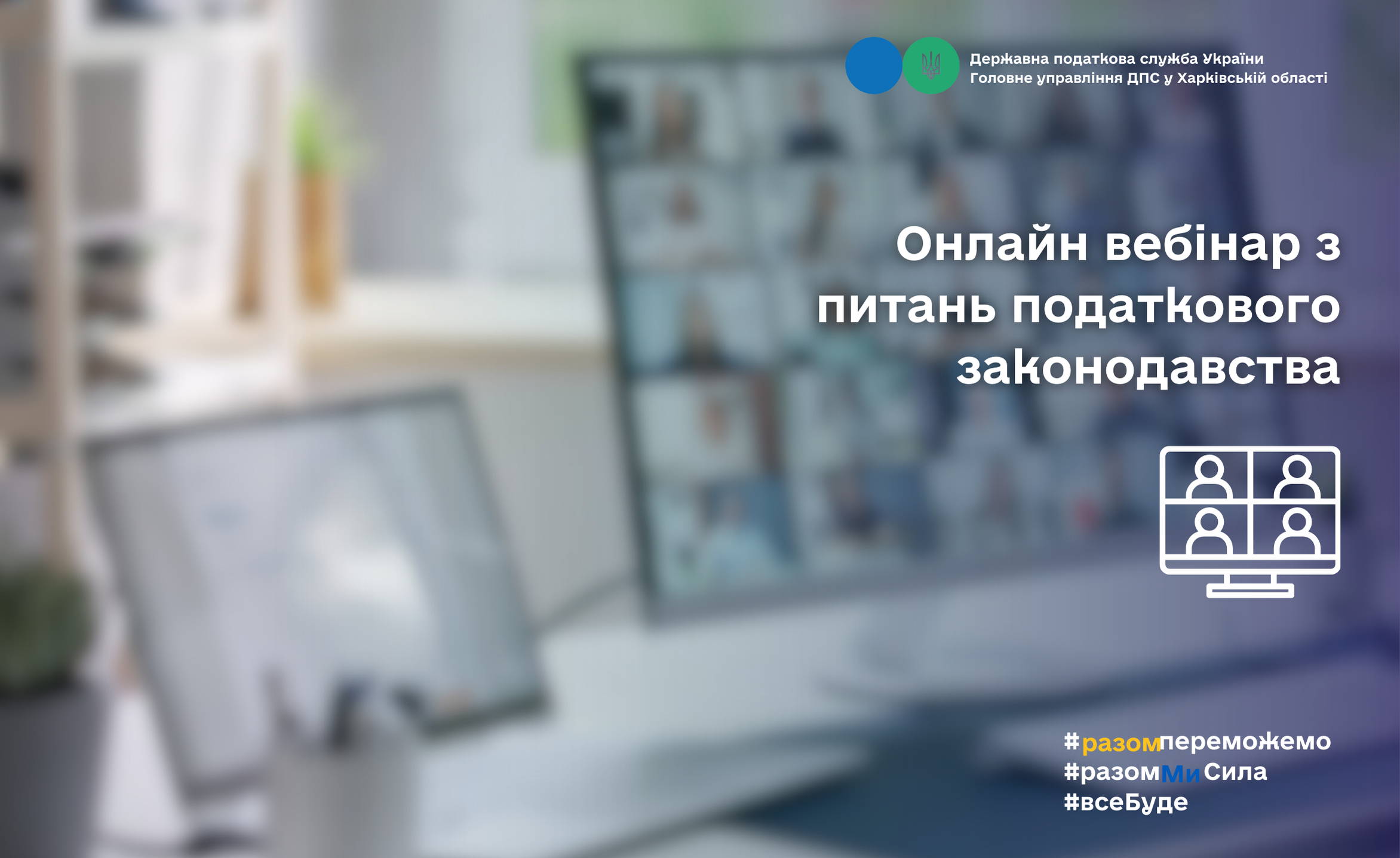 Державна податкова служба України
Головне управління ДПС у Харківській області

Онлайн вебінар з питань податкового законодавства

#разомпереможемо
#разомМиСила
#всеБуде